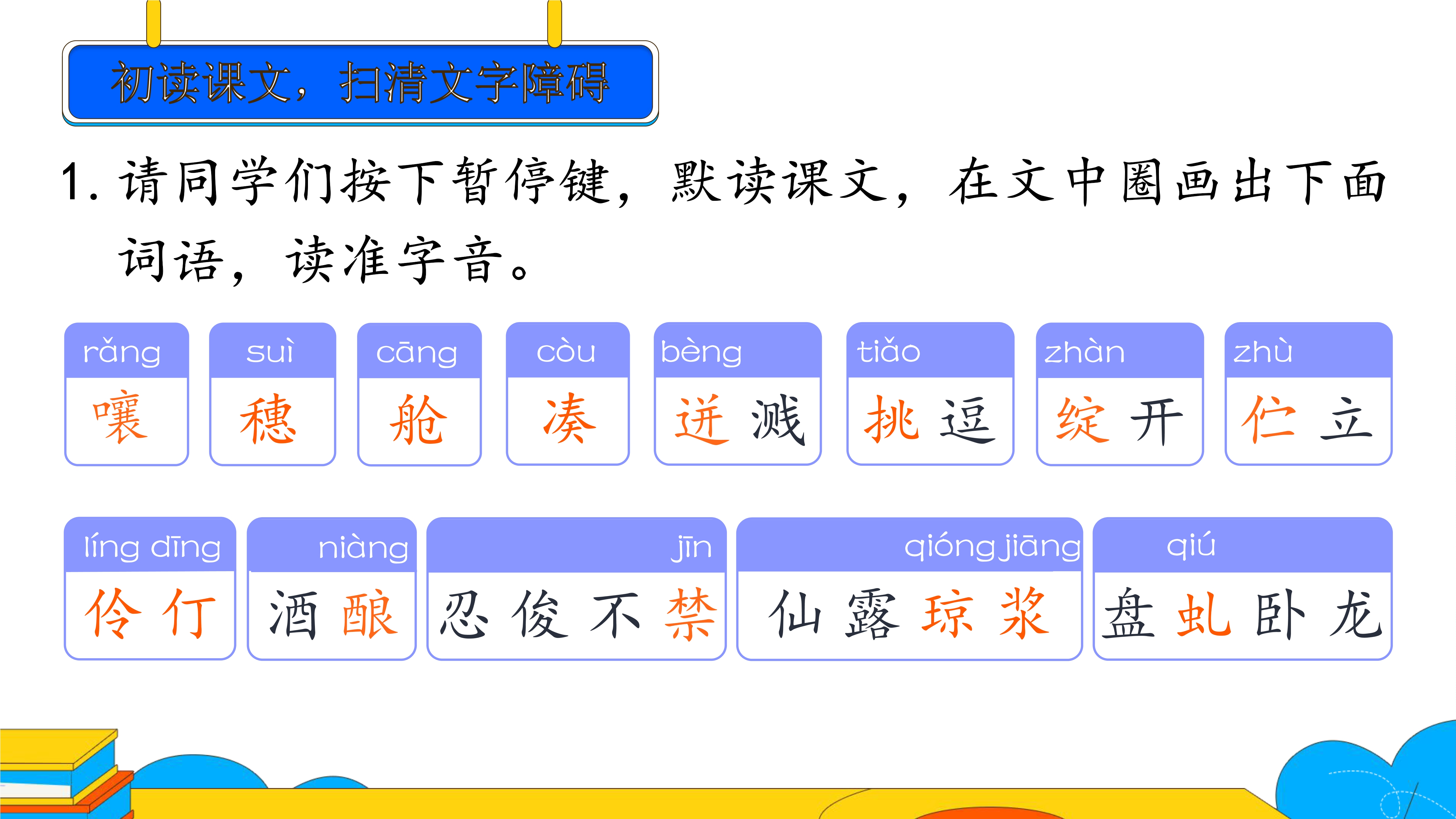 初读课文，扫清文字障碍

1. 请同学们按下暂停键，默读课文，在文中圈画出下面词语，读准字音。

rǎng 嚷

suì 穗

cāng 舱

còu 凑

bèng 迸溅

tiǎo 挑逗

zhàn 绽开

zhù 伫立

líng dīng 伶仃

niàng 酒酿

jīn 忍俊不禁

qióng jiāng 仙露琼浆

qiú 盘虬卧龙